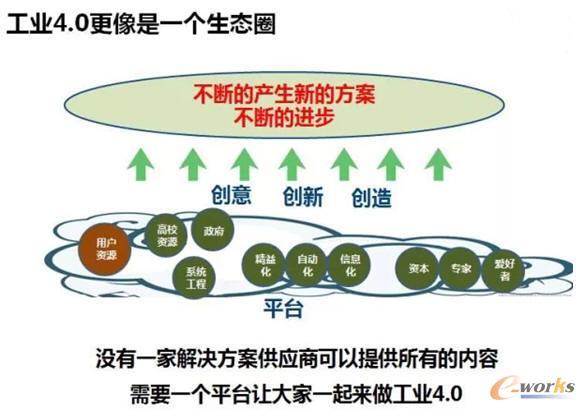 工业4.0更像是一个生态圈

不断的产生新的方案
不断的进步

创意 创新 创造

用户资源

高校资源

政府

系统工程

精益化

自动化

信息化

资本

专家

爱好者

平台

没有一家解决方案供应商可以提供所有的内容
需要一个平台让大家一起来做工业4.0

e-works